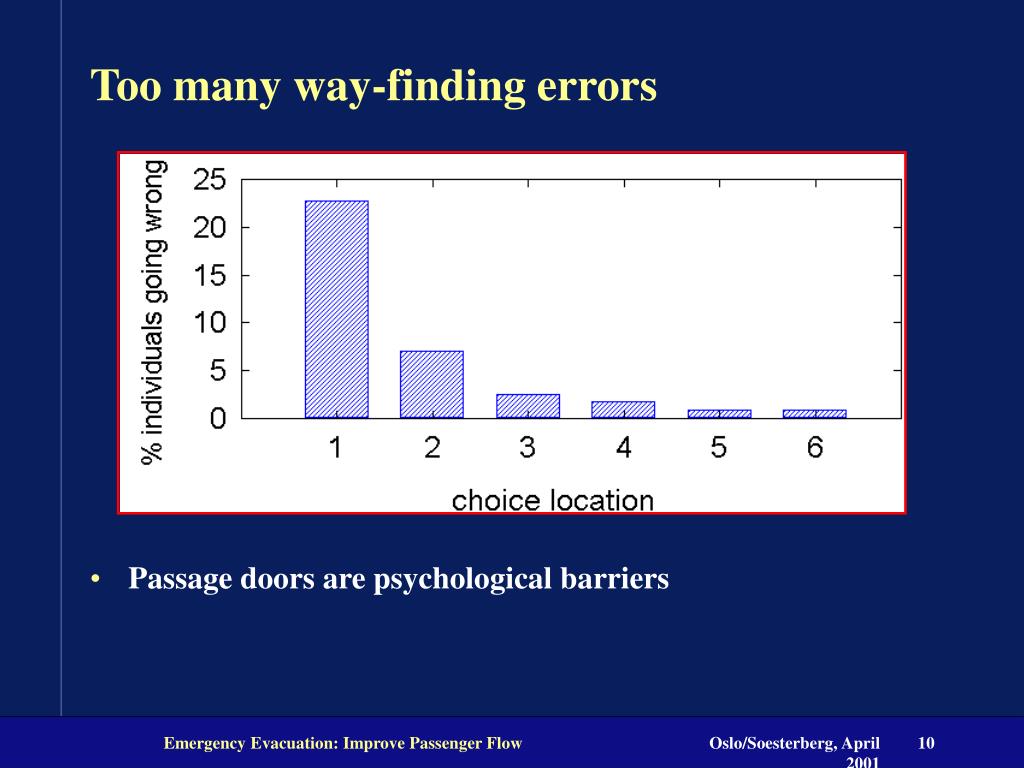 Too many way-finding errors

% individuals going wrong

25
20
15
10
5
0

1 2 3 4 5 6

choice location

• Passage doors are psychological barriers

Emergency Evacuation: Improve Passenger Flow

Oslo/Soesterberg, April 2001

10